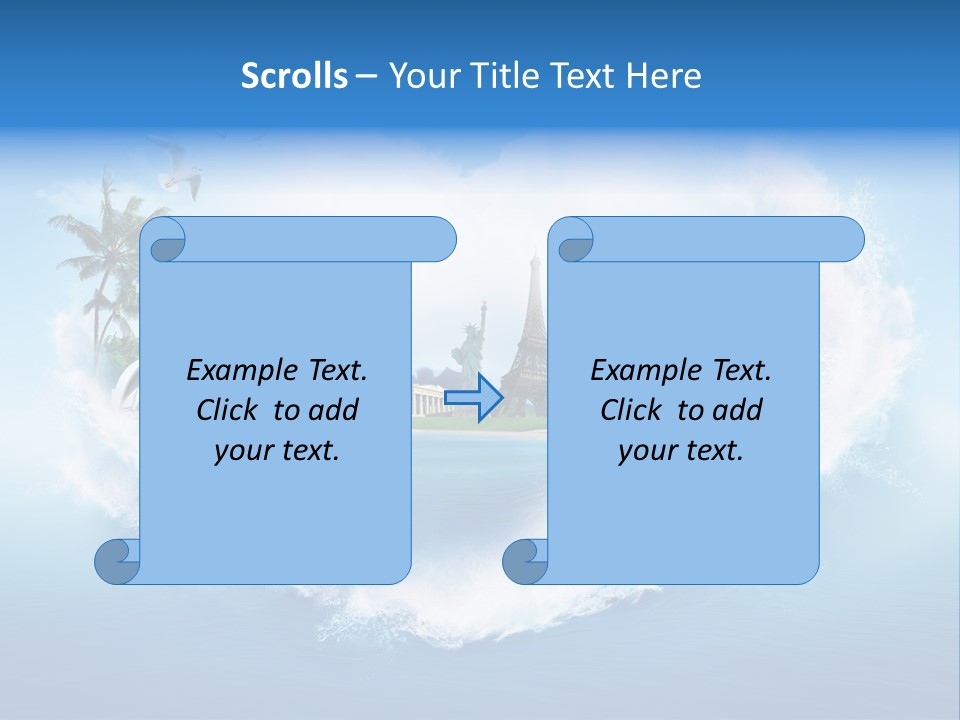 Scrolls – Your Title Text Here

Example Text. Click to add your text.

Example Text. Click to add your text.